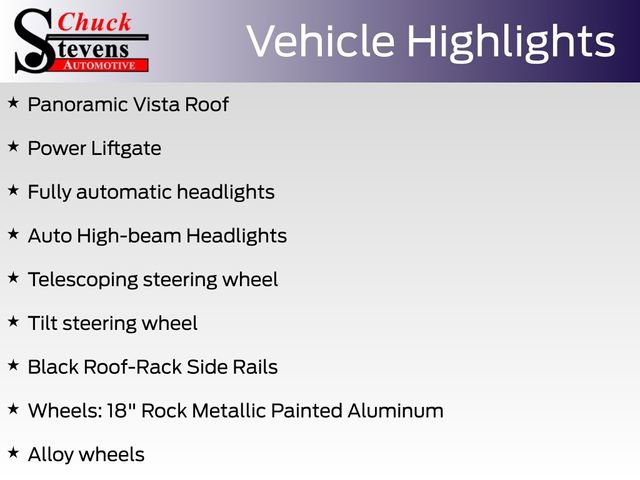 Chuck
Stevens
AUTOMOTIVE

Vehicle Highlights

★ Panoramic Vista Roof

★ Power Liftgate

★ Fully automatic headlights

★ Auto High-beam Headlights

★ Telescoping steering wheel

★ Tilt steering wheel

★ Black Roof-Rack Side Rails

★ Wheels: 18" Rock Metallic Painted Aluminum

★ Alloy wheels